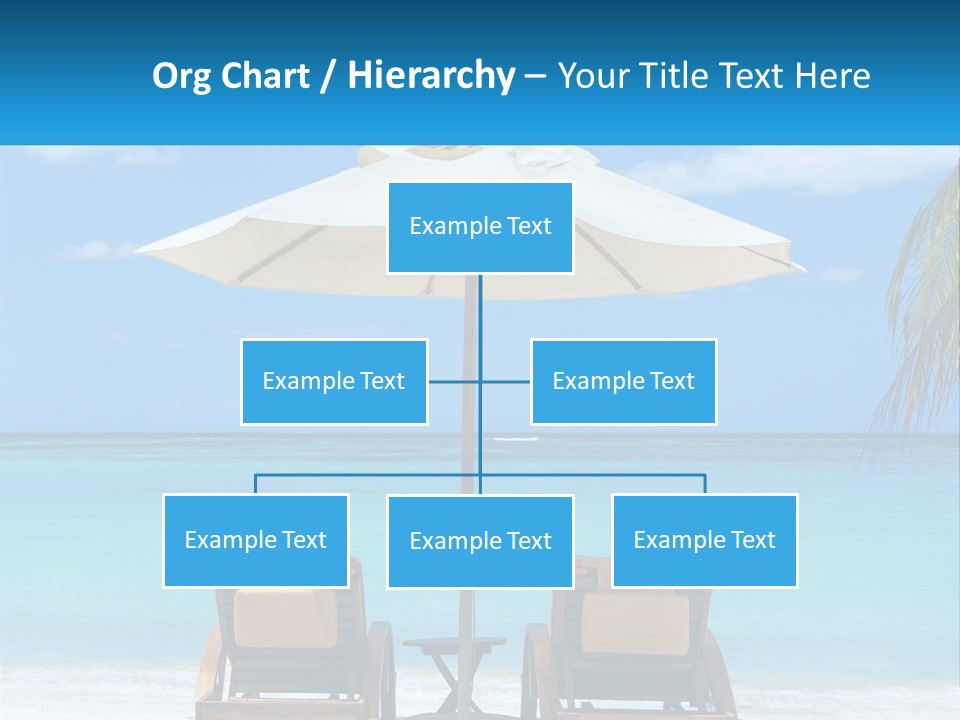 Org Chart / Hierarchy – Your Title Text Here

Example Text

Example Text

Example Text

Example Text

Example Text

Example Text